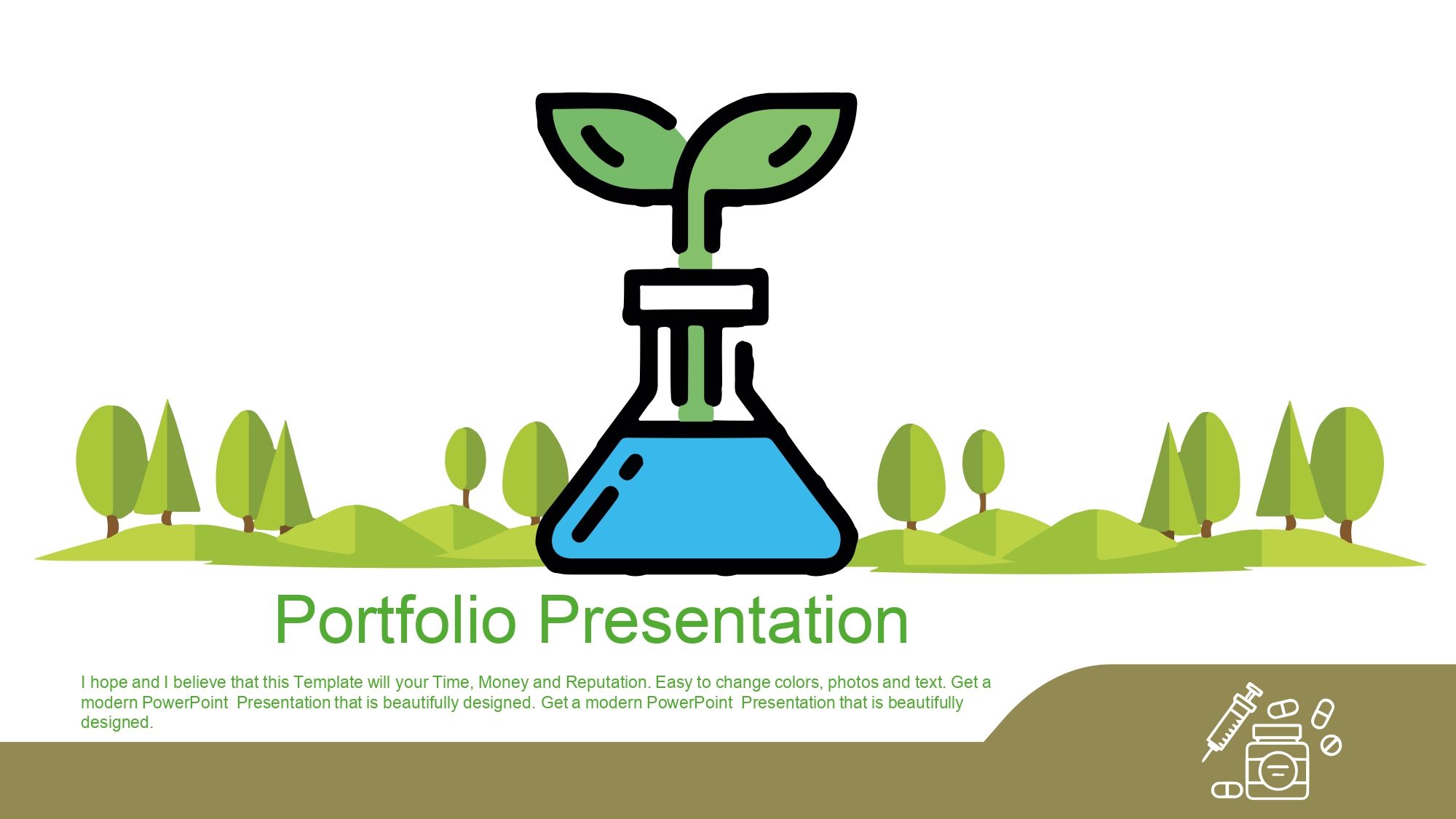 Portfolio Presentation

I hope and I believe that this Template will your Time, Money and Reputation. Easy to change colors, photos and text. Get a modern PowerPoint Presentation that is beautifully designed. Get a modern PowerPoint Presentation that is beautifully designed.